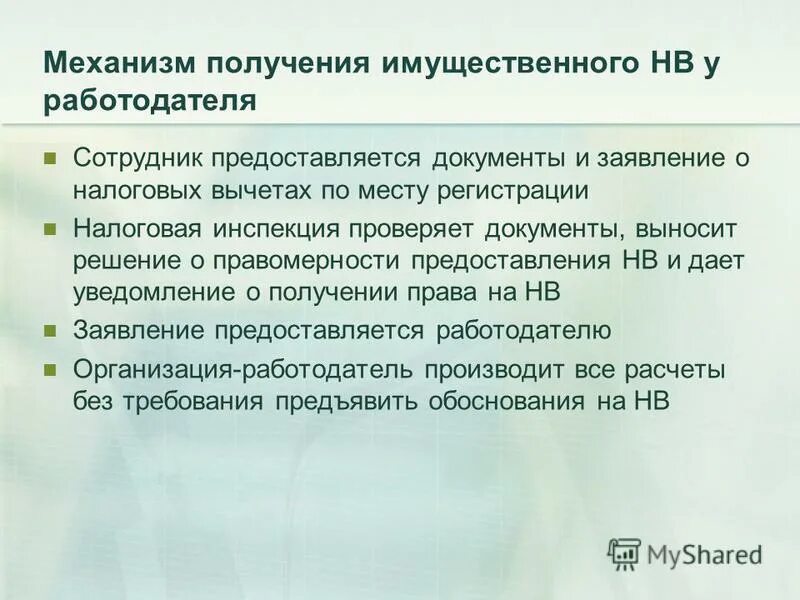 Механизм получения имущественного НВ у работодателя

Сотрудник предоставляется документы и заявление о налоговых вычетах по месту регистрации

Налоговая инспекция проверяет документы, выносит решение о правомерности предоставления НВ и дает уведомление о получении права на НВ

Заявление предоставляется работодателю

Организация-работодатель производит все расчеты без требования предъявить обоснования на НВ

MyShared